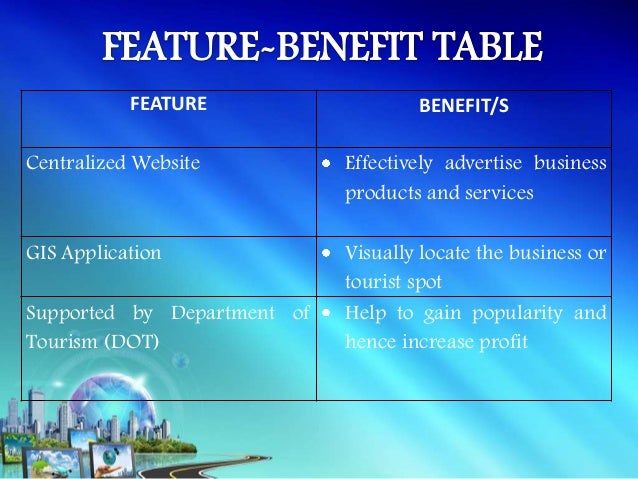 FEATURE~BENEFIT TABLE

| FEATURE | BENEFIT/S |
|---|---|
| Centralized Website | • Effectively advertise business products and services |
| GIS Application | • Visually locate the business or tourist spot |
| Supported by Department of Tourism (DOT) | • Help to gain popularity and hence increase profit |